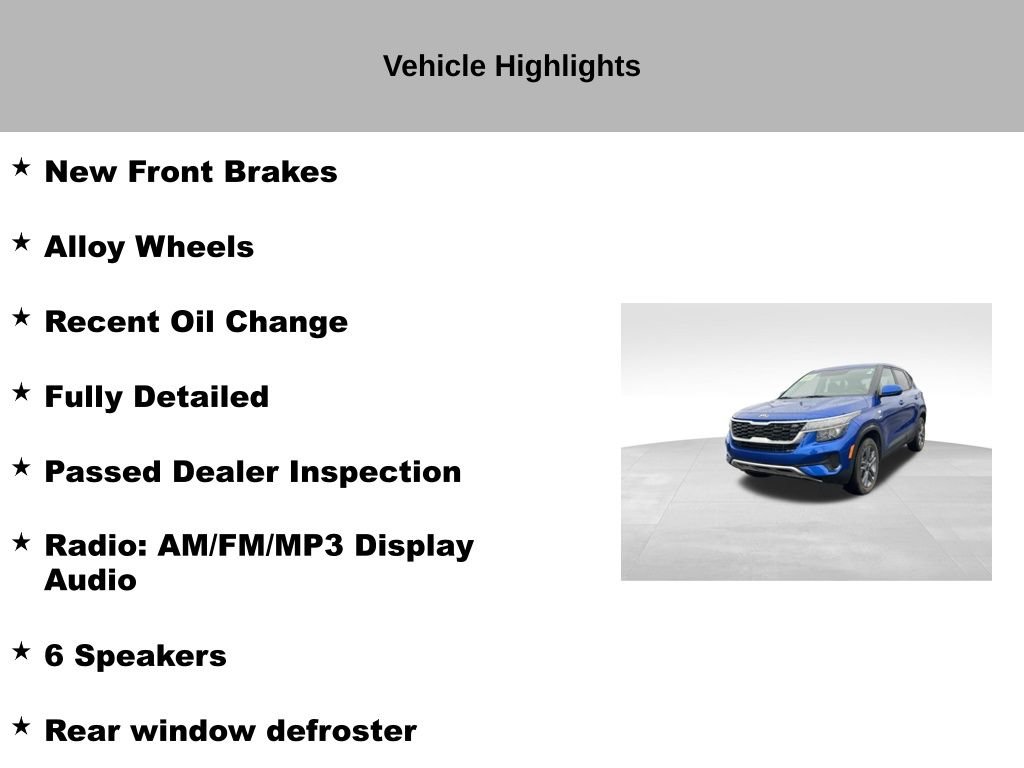 Vehicle Highlights

★ New Front Brakes

★ Alloy Wheels

★ Recent Oil Change

★ Fully Detailed

★ Passed Dealer Inspection

★ Radio: AM/FM/MP3 Display Audio

★ 6 Speakers

★ Rear window defroster